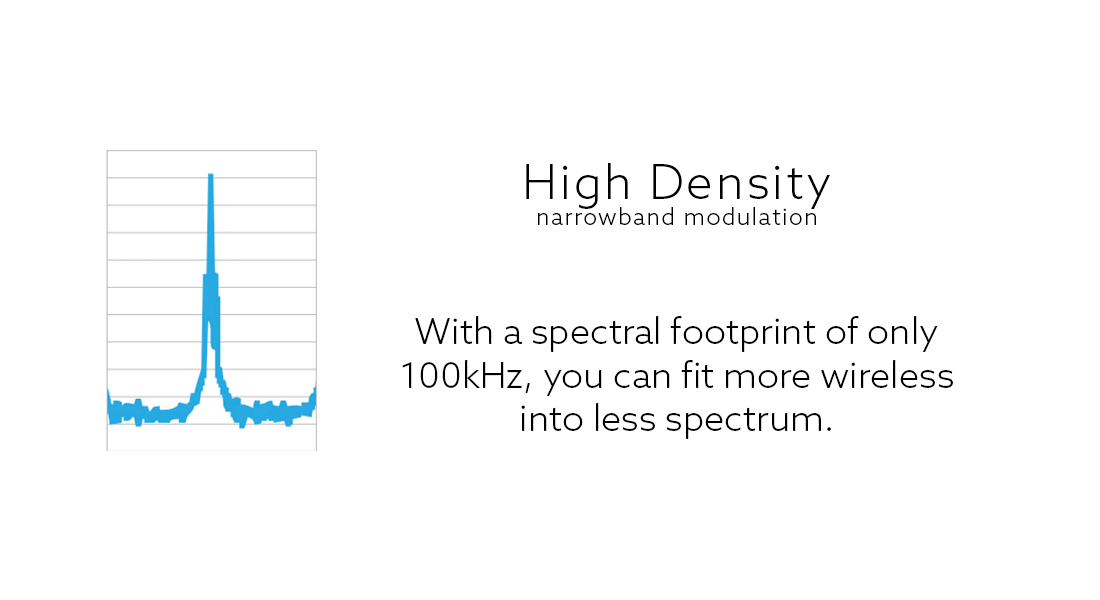 High Density
narrowband modulation

With a spectral footprint of only 100kHz, you can fit more wireless into less spectrum.